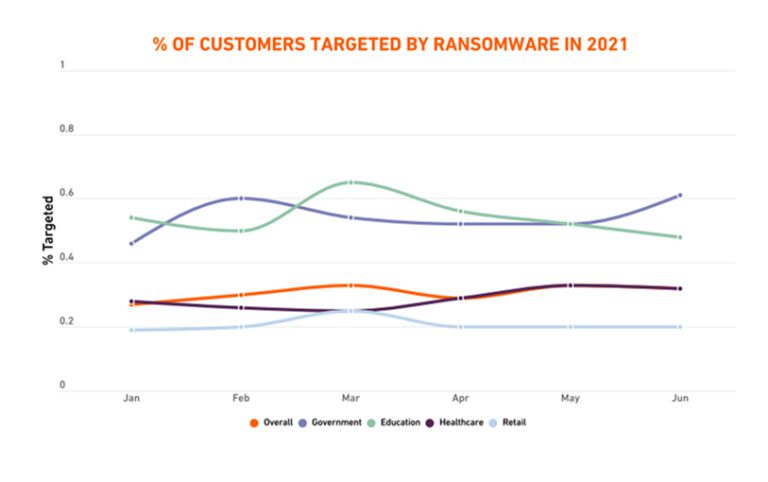 % OF CUSTOMERS TARGETED BY RANSOMWARE IN 2021

% Targeted

1

0.8

0.6

0.4

0.2

0

Jan Feb Mar Apr May Jun

Overall Government Education Healthcare Retail